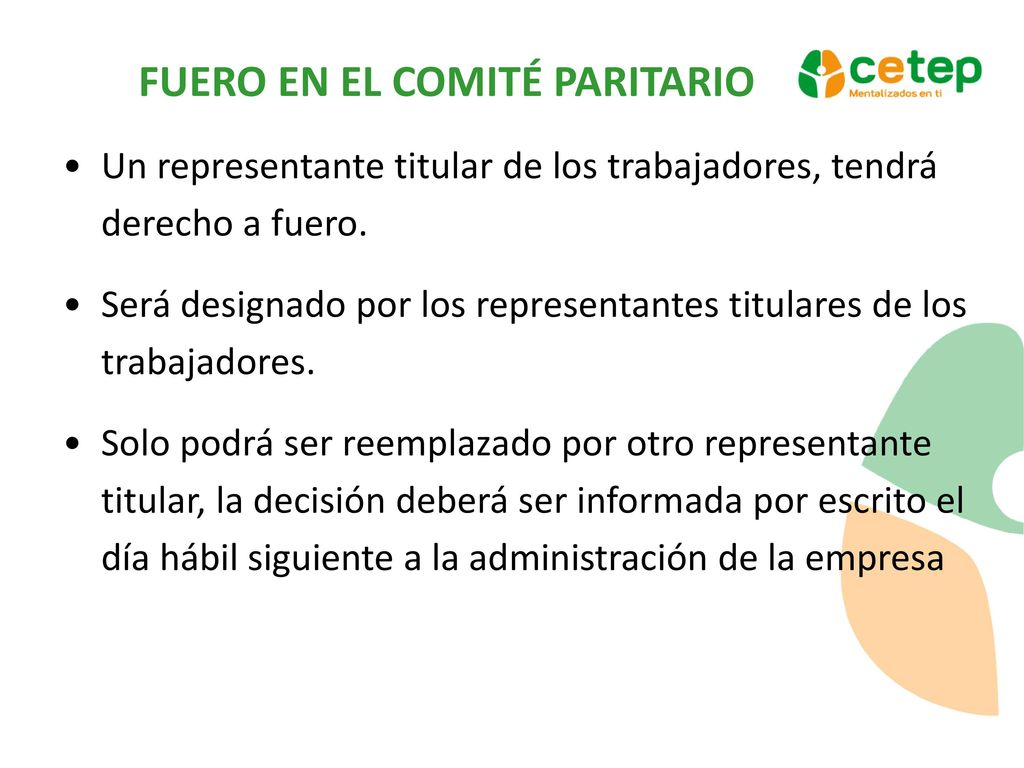 FUERO EN EL COMITÉ PARITARIO

cetep
Mentalizados en ti

• Un representante titular de los trabajadores, tendrá derecho a fuero.

• Será designado por los representantes titulares de los trabajadores.

• Solo podrá ser reemplazado por otro representante titular, la decisión deberá ser informada por escrito el día hábil siguiente a la administración de la empresa